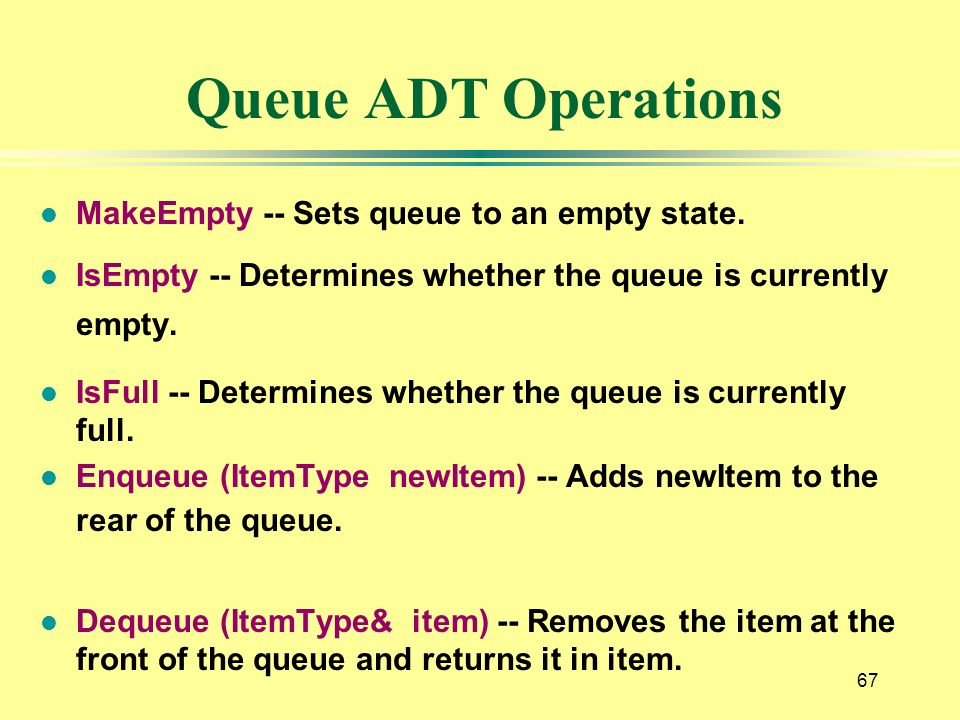 Queue ADT Operations

- MakeEmpty -- Sets queue to an empty state.

- IsEmpty -- Determines whether the queue is currently empty.

- IsFull -- Determines whether the queue is currently full.

- Enqueue (ItemType newItem) -- Adds newItem to the rear of the queue.

- Dequeue (ItemType& item) -- Removes the item at the front of the queue and returns it in item.

67